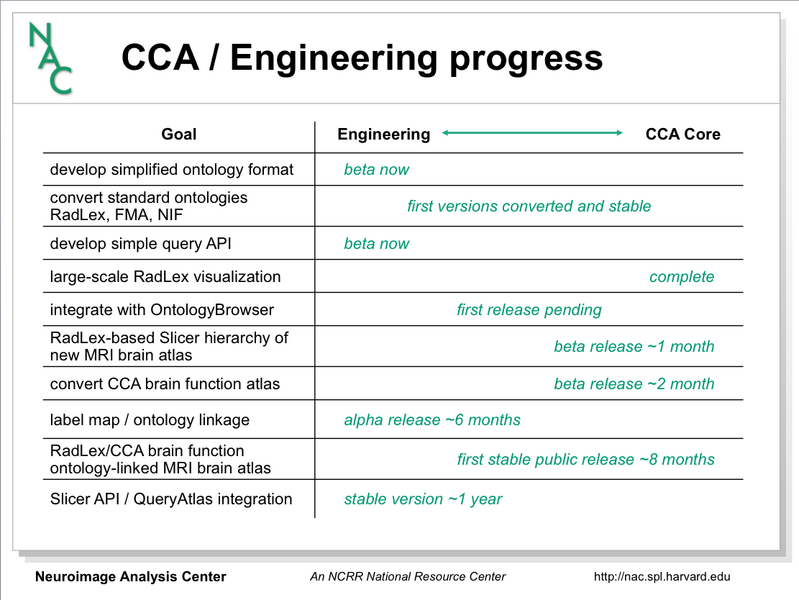 NAC

CCA / Engineering progress

| Goal | Engineering ⟷ CCA Core |
|---|---|
| develop simplified ontology format | beta now |
| convert standard ontologies RadLex, FMA, NIF | first versions converted and stable |
| develop simple query API | beta now |
| large-scale RadLex visualization | complete |
| integrate with OntologyBrowser | first release pending |
| RadLex-based Slicer hierarchy of new MRI brain atlas | beta release ~1 month |
| convert CCA brain function atlas | beta release ~2 month |
| label map / ontology linkage | alpha release ~6 months |
| RadLex/CCA brain function ontology-linked MRI brain atlas | first stable public release ~8 months |
| Slicer API / QueryAtlas integration | stable version ~1 year |

Neuroimage Analysis Center

An NCRR National Resource Center

http://nac.spl.harvard.edu